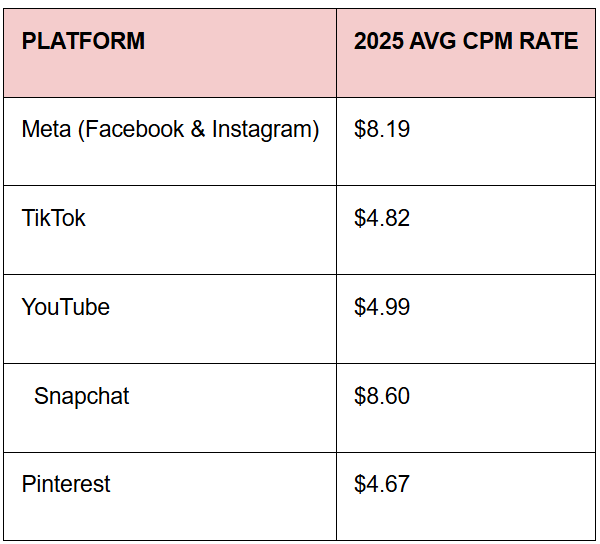 | PLATFORM | 2025 AVG CPM RATE |
|---|---|
| Meta (Facebook & Instagram) | \$8.19 |
| TikTok | \$4.82 |
| YouTube | \$4.99 |
| Snapchat | \$8.60 |
| Pinterest | \$4.67 |